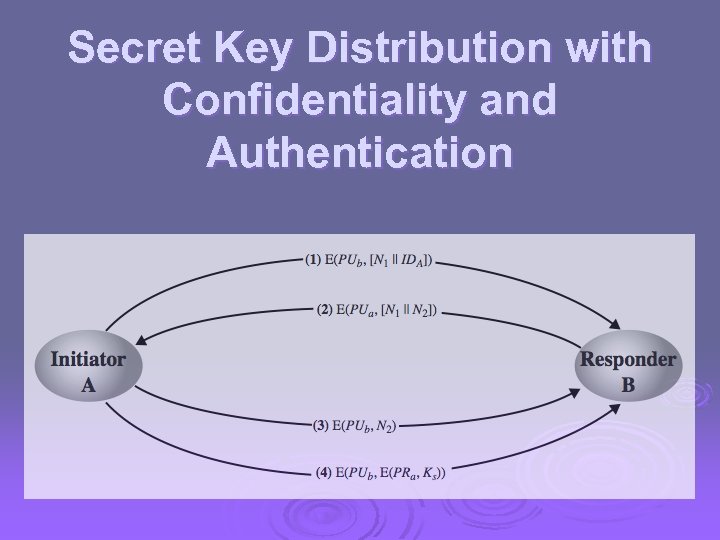 Secret Key Distribution with Confidentiality and Authentication

(1) $E(PU_b, [N_1 \| ID_A])$

(2) $E(PU_a, [N_1 \| N_2])$

Initiator A

Responder B

(3) $E(PU_b, N_2)$

(4) $E(PU_b, E(PR_a, K_s))$